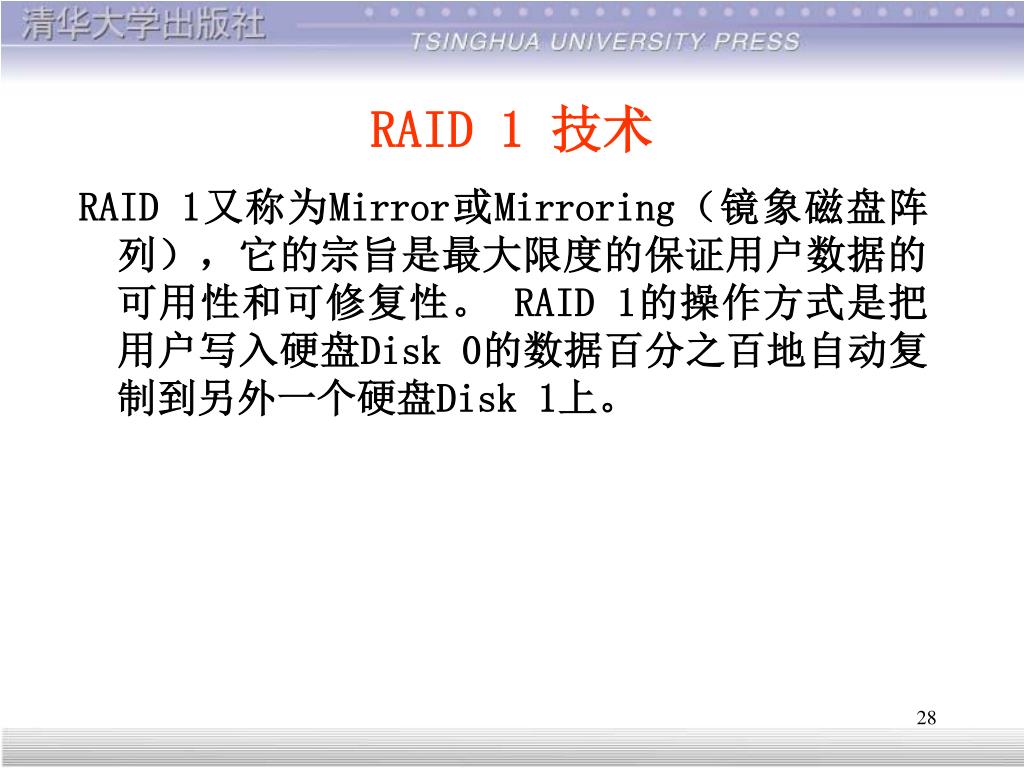 清华大学出版社
TSINGHUA UNIVERSITY PRESS

RAID 1 技术

RAID 1又称为Mirror或Mirroring（镜象磁盘阵列），它的宗旨是最大限度的保证用户数据的可用性和可修复性。 RAID 1的操作方式是把用户写入硬盘Disk 0的数据百分之百地自动复制到另外一个硬盘Disk 1上。

28